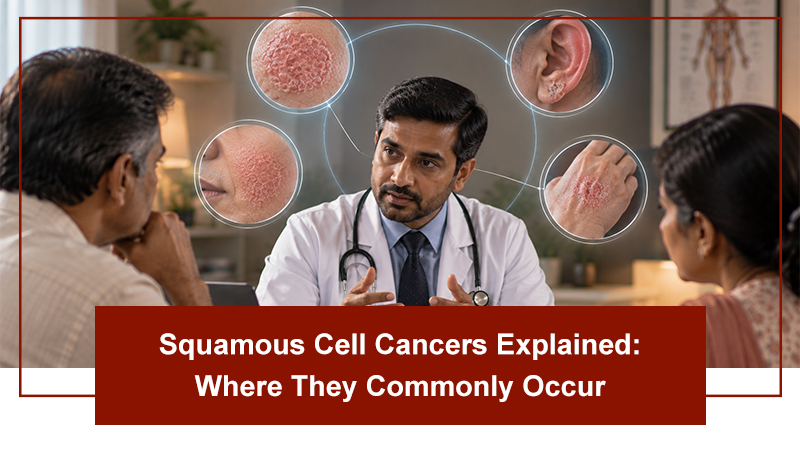 Squamous Cell Cancers Explained:
Where They Commonly Occur